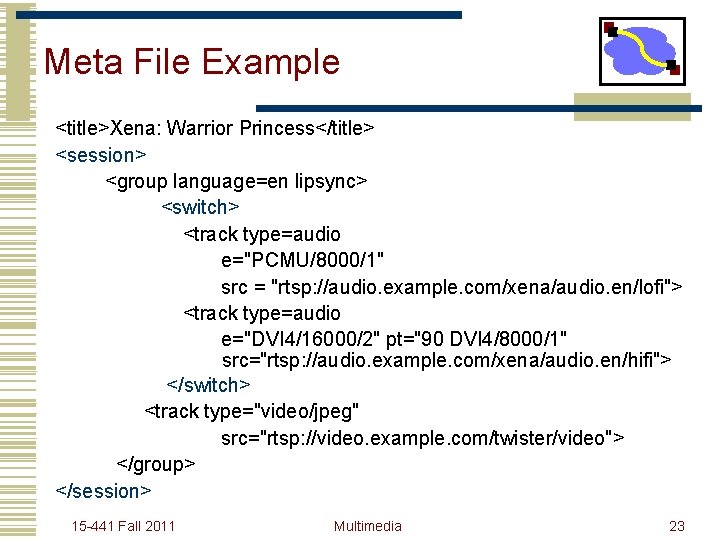 Meta File Example

<title>Xena: Warrior Princess</title>
<session>
<group language=en lipsync>
<switch>
<track type=audio
e="PCMU/8000/1"
src = "rtsp://audio.example.com/xena/audio.en/lofi">
<track type=audio
e="DVI4/16000/2" pt="90 DVI4/8000/1"
src="rtsp://audio.example.com/xena/audio.en/hifi">
</switch>
<track type="video/jpeg"
src="rtsp://video.example.com/twister/video">
</group>
</session>

15-441 Fall 2011
Multimedia
23